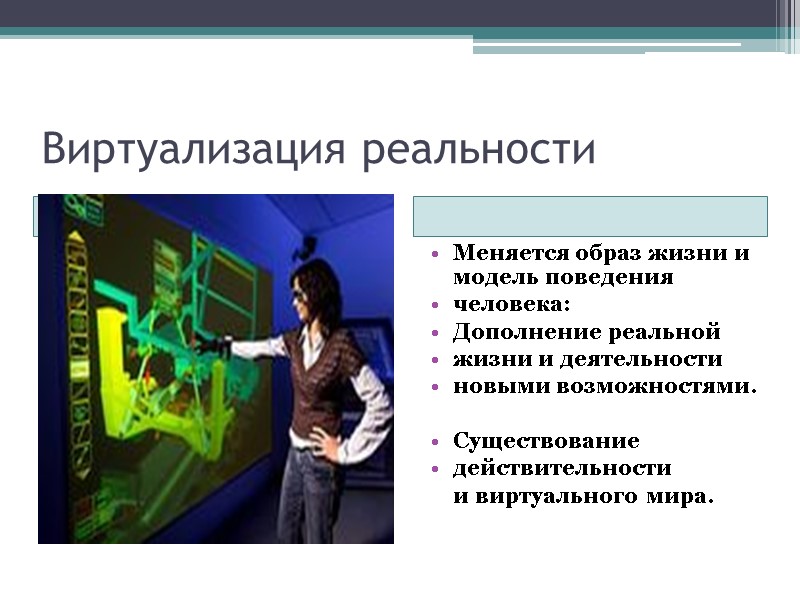 Виртуализация реальности

• Меняется образ жизни и модель поведения
• человека:
• Дополнение реальной
• жизни и деятельности
• новыми возможностями.

• Существование
• действительности
и виртуального мира.